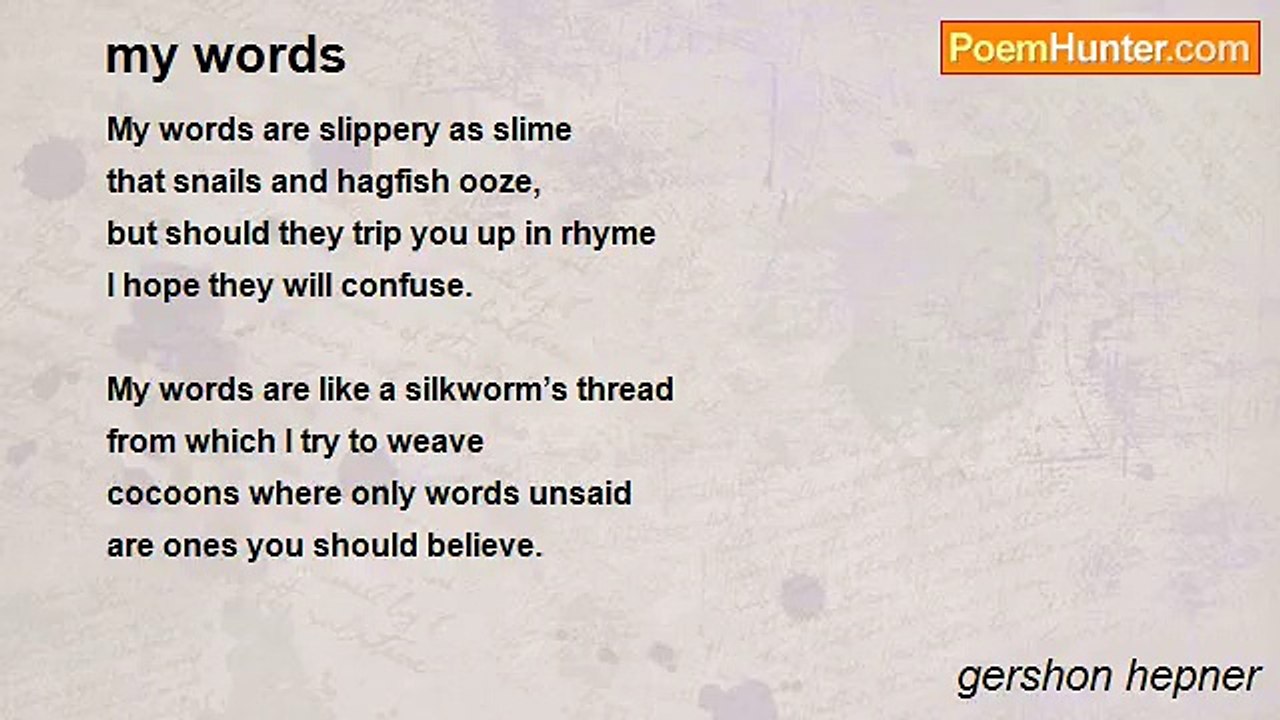 my words

PoemHunter.com

My words are slippery as slime
that snails and hagfish ooze,
but should they trip you up in rhyme
I hope they will confuse.

My words are like a silkworm’s thread
from which I try to weave
cocoons where only words unsaid
are ones you should believe.

gershon hepner